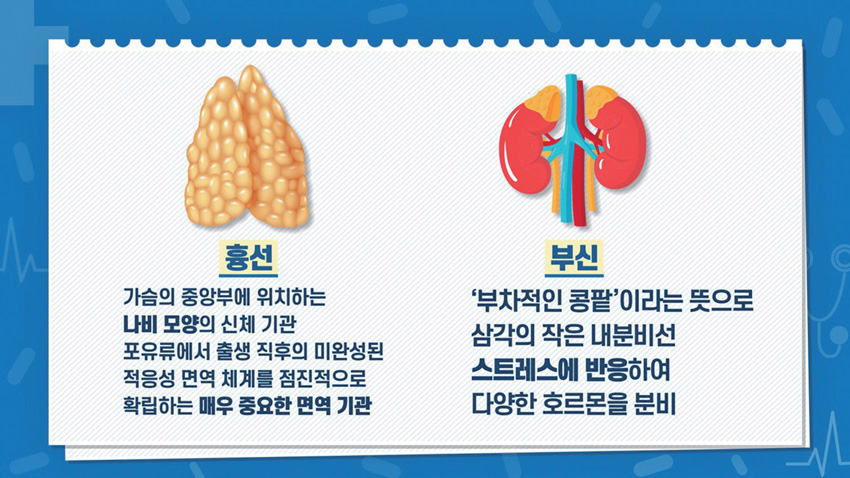 흉선

가슴의 중앙부에 위치하는
나비 모양의 신체 기관
포유류에서 출생 직후의 미완성된
적응성 면역 체계를 점진적으로
확립하는 매우 중요한 면역 기관

부신

'부차적인 콩팥'이라는 뜻으로
삼각의 작은 내분비선
스트레스에 반응하여
다양한 호르몬을 분비